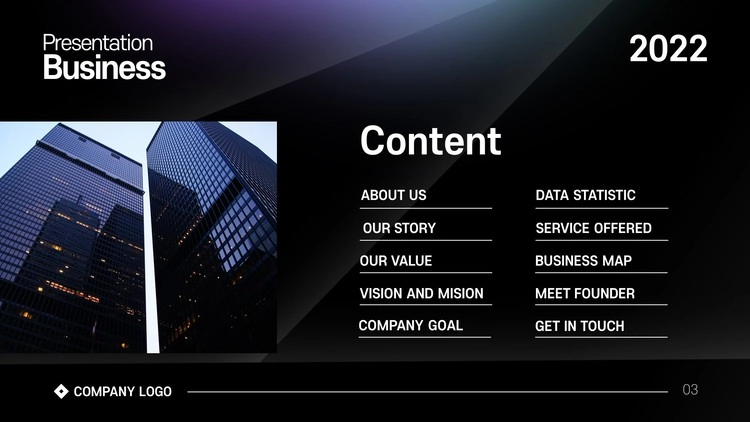 Presentation
Business

2022

Content

ABOUT US
OUR STORY
OUR VALUE
VISION AND MISION
COMPANY GOAL

DATA STATISTIC
SERVICE OFFERED
BUSINESS MAP
MEET FOUNDER
GET IN TOUCH

COMPANY LOGO

03